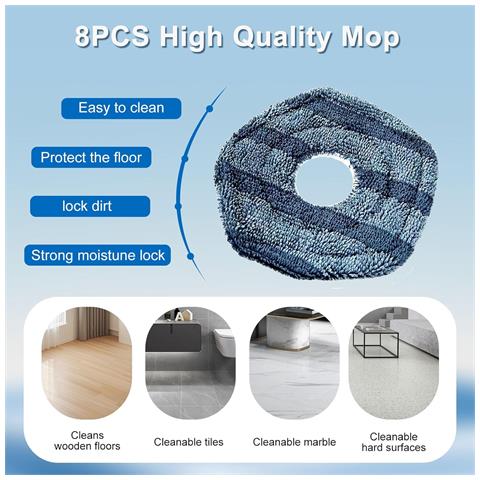 8PCS High Quality Mop

Easy to clean

Protect the floor

lock dirt

Strong moistune lock

Cleans wooden floors

Cleanable tiles

Cleanable marble

Cleanable hard surfaces